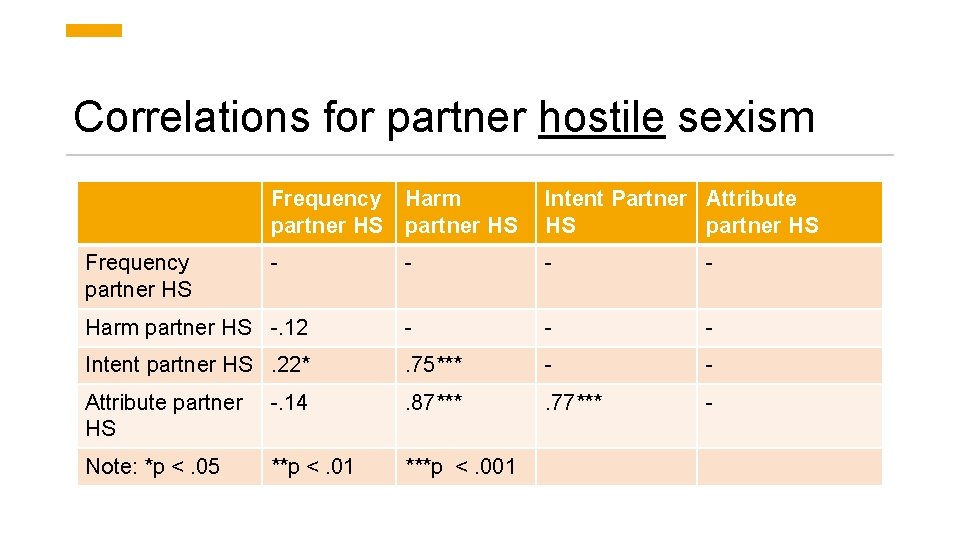 Correlations for partner hostile sexism

| | Frequency partner HS | Harm partner HS | Intent Partner HS | Attribute partner HS |
|---|---|---|---|---|
| Frequency partner HS | - | - | - | - |
| Harm partner HS | -.12 | - | - | - |
| Intent partner HS | .22* | .75*** | - | - |
| Attribute partner HS | -.14 | .87*** | .77*** | - |
| Note: *p < .05 | **p < .01 | ***p < .001 | | |